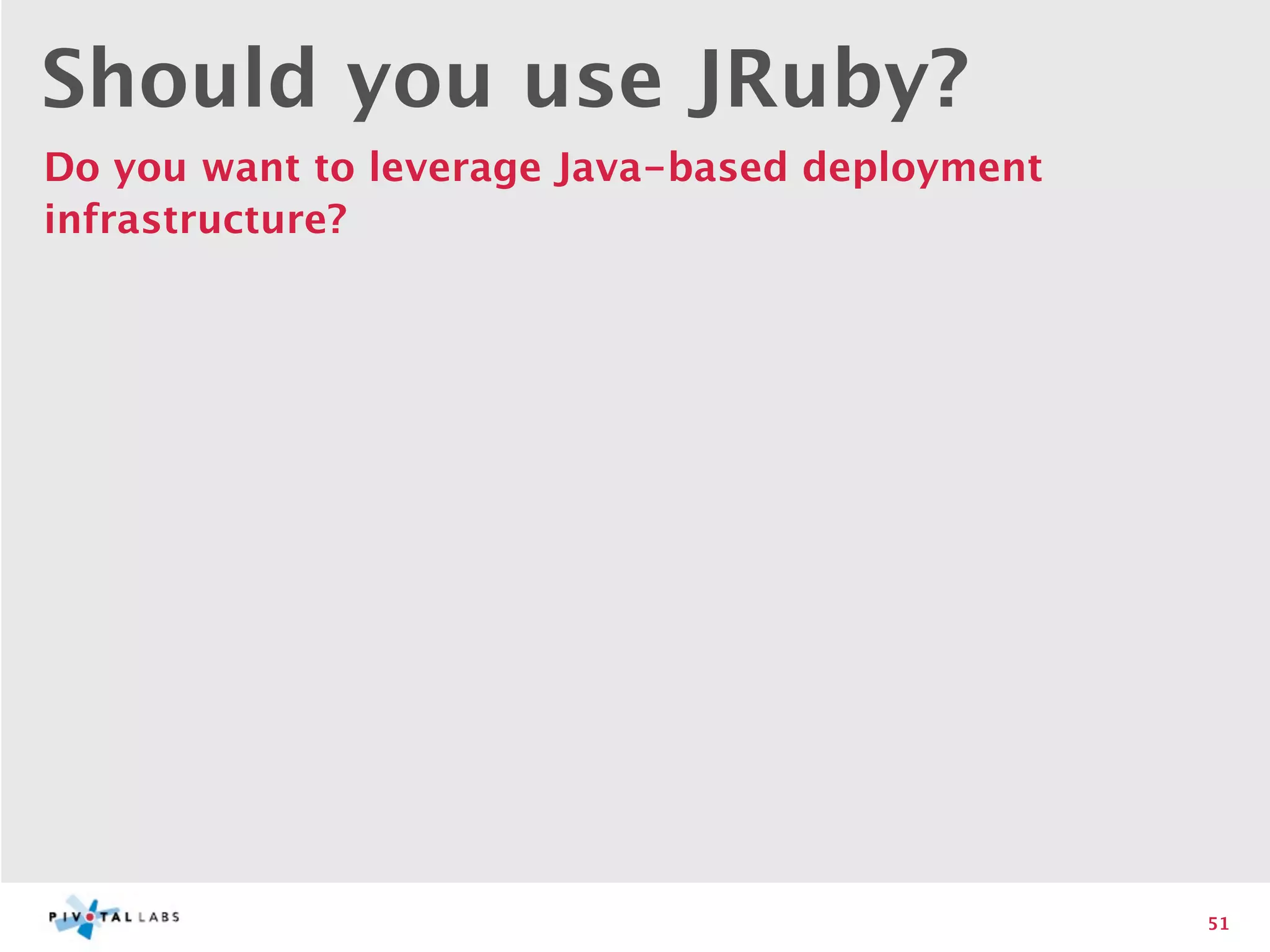 Should you use JRuby?

Do you want to leverage Java-based deployment infrastructure?

PIVOTAL LABS

51